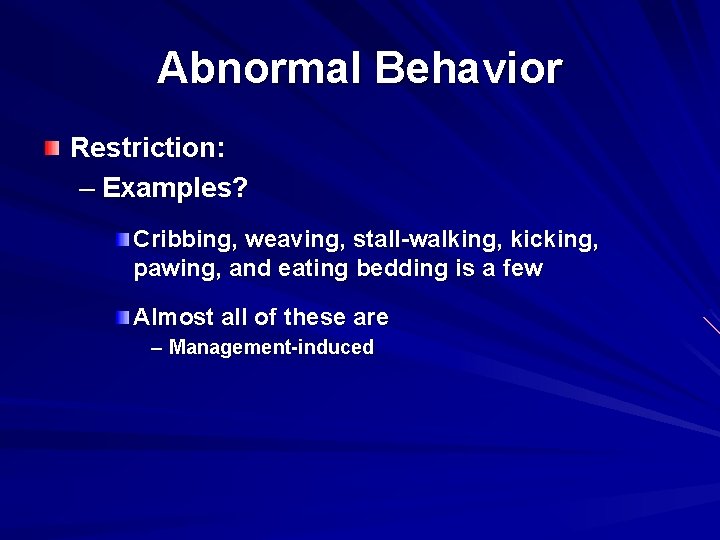 Abnormal Behavior

Restriction:

– Examples?

Cribbing, weaving, stall-walking, kicking, pawing, and eating bedding is a few

Almost all of these are

– Management-induced